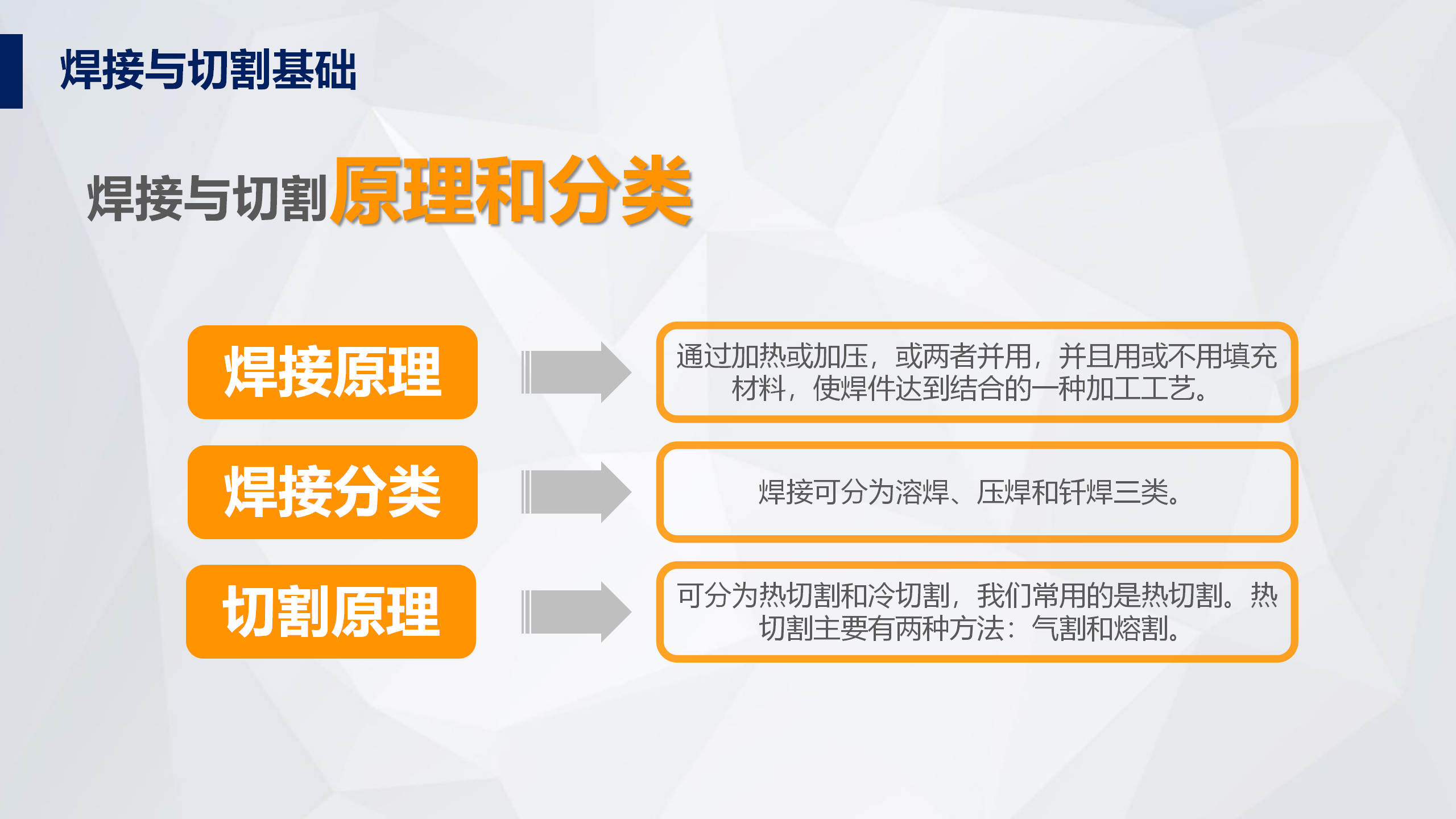 焊接与切割基础

焊接与切割原理和分类

焊接原理

通过加热或加压，或两者并用，并且用或不用填充材料，使焊件达到结合的一种加工工艺。

焊接分类

焊接可分为溶焊、压焊和钎焊三类。

切割原理

可分为热切割和冷切割，我们常用的是热切割。热切割主要有两种方法：气割和熔割。